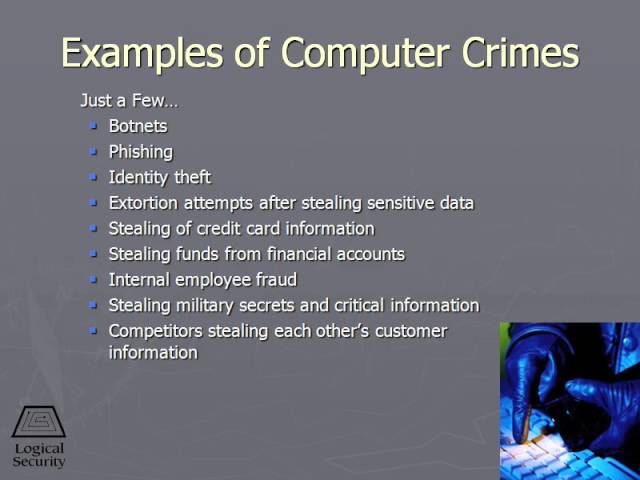 Examples of Computer Crimes

Just a Few…

- Botnets
- Phishing
- Identity theft
- Extortion attempts after stealing sensitive data
- Stealing of credit card information
- Stealing funds from financial accounts
- Internal employee fraud
- Stealing military secrets and critical information
- Competitors stealing each other's customer information

Logical Security